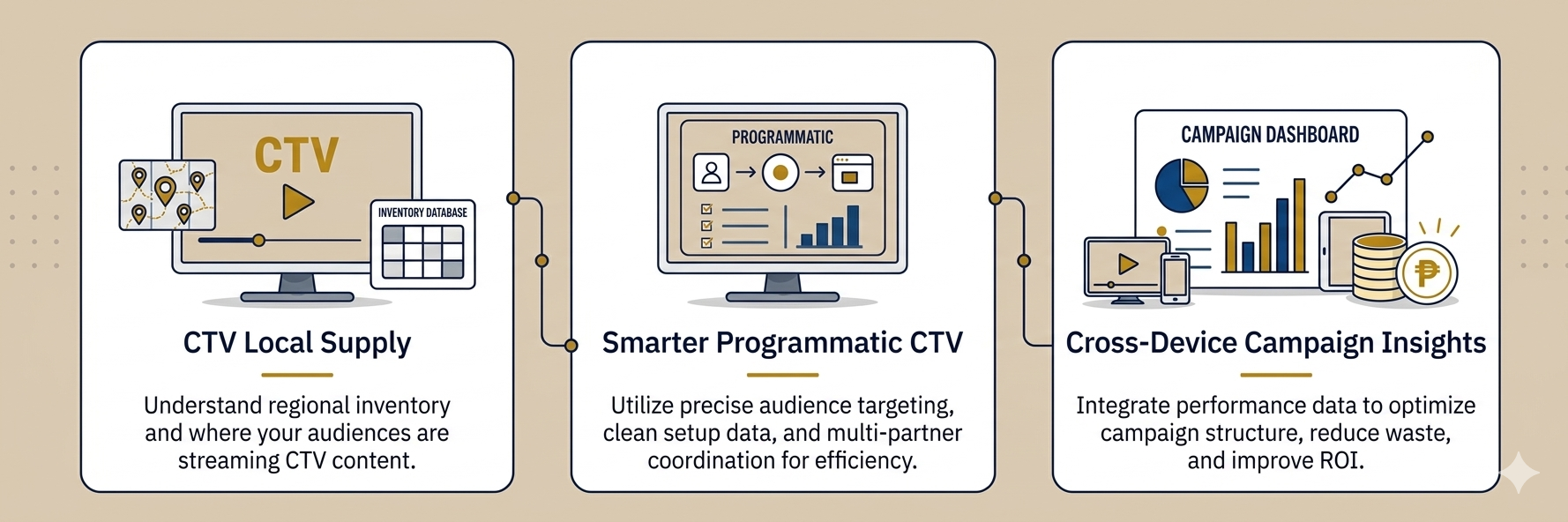 CTV

INVENTORY DATABASE

CTV Local Supply

Understand regional inventory and where your audiences are streaming CTV content.

PROGRAMMATIC

Smarter Programmatic CTV

Utilize precise audience targeting, clean setup data, and multi-partner coordination for efficiency.

CAMPAIGN DASHBOARD

₱

Cross-Device Campaign Insights

Integrate performance data to optimize campaign structure, reduce waste, and improve ROI.